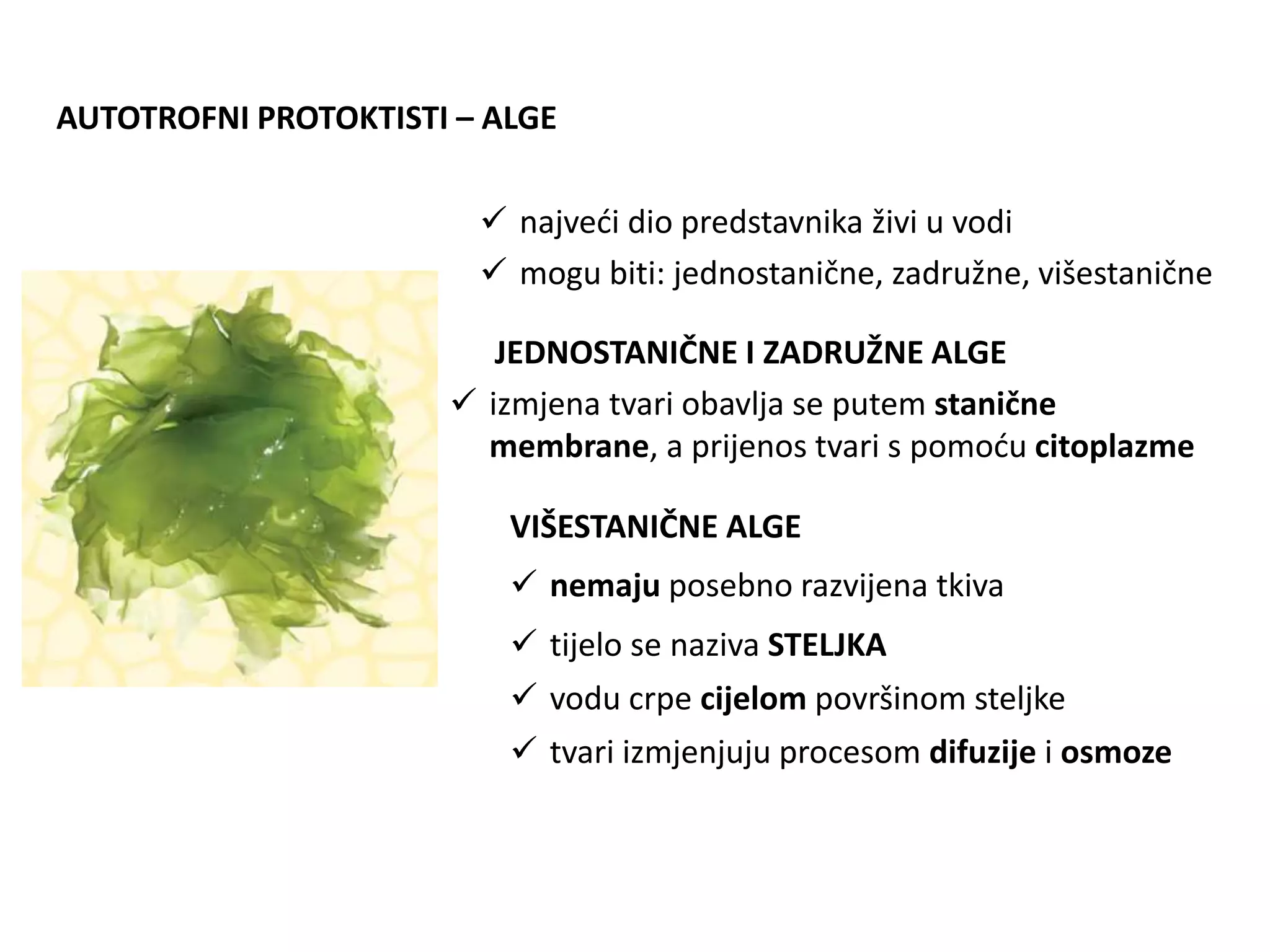 AUTOTROFNI PROTOKTISTI – ALGE

✓ najveći dio predstavnika živi u vodi

✓ mogu biti: jednostanične, zadružne, višestanične

JEDNOSTANIČNE I ZADRUŽNE ALGE

✓ izmjena tvari obavlja se putem stanične membrane, a prijenos tvari s pomoću citoplazme

VIŠESTANIČNE ALGE

✓ nemaju posebno razvijena tkiva

✓ tijelo se naziva STELJKA

✓ vodu crpe cijelom površinom steljke

✓ tvari izmjenjuju procesom difuzije i osmoze